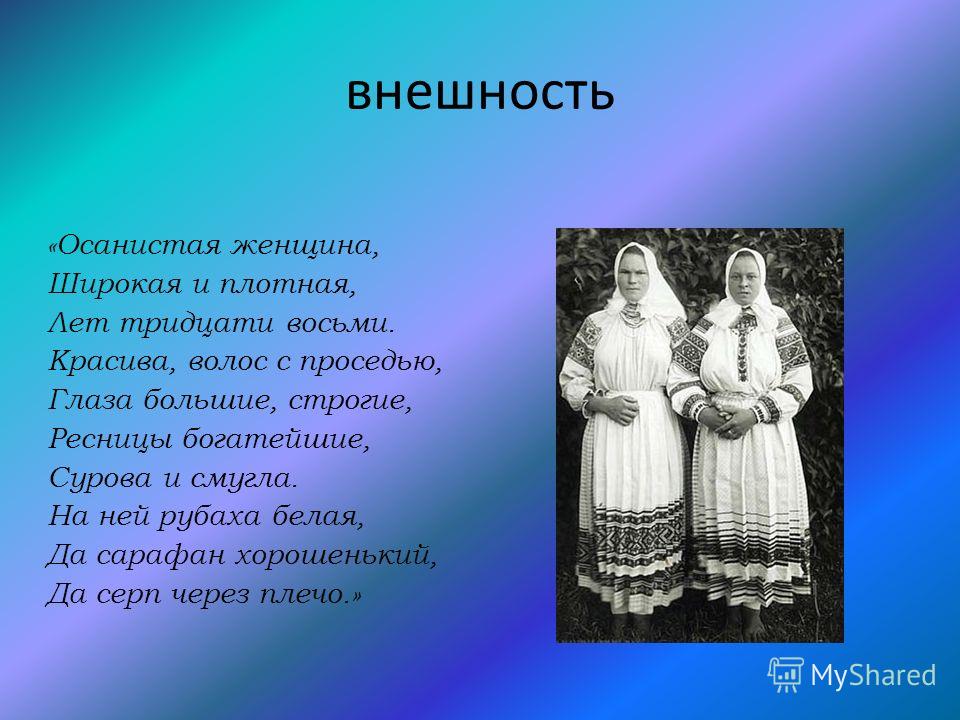 внешность

«Осанистая женщина,
Широкая и плотная,
Лет тридцати восьми.
Красива, волос с проседью,
Глаза большие, строгие,
Ресницы богатейшие,
Сурова и смугла.
На ней рубаха белая,
Да сарафан хорошенький,
Да серп через плечо.»

MyShared